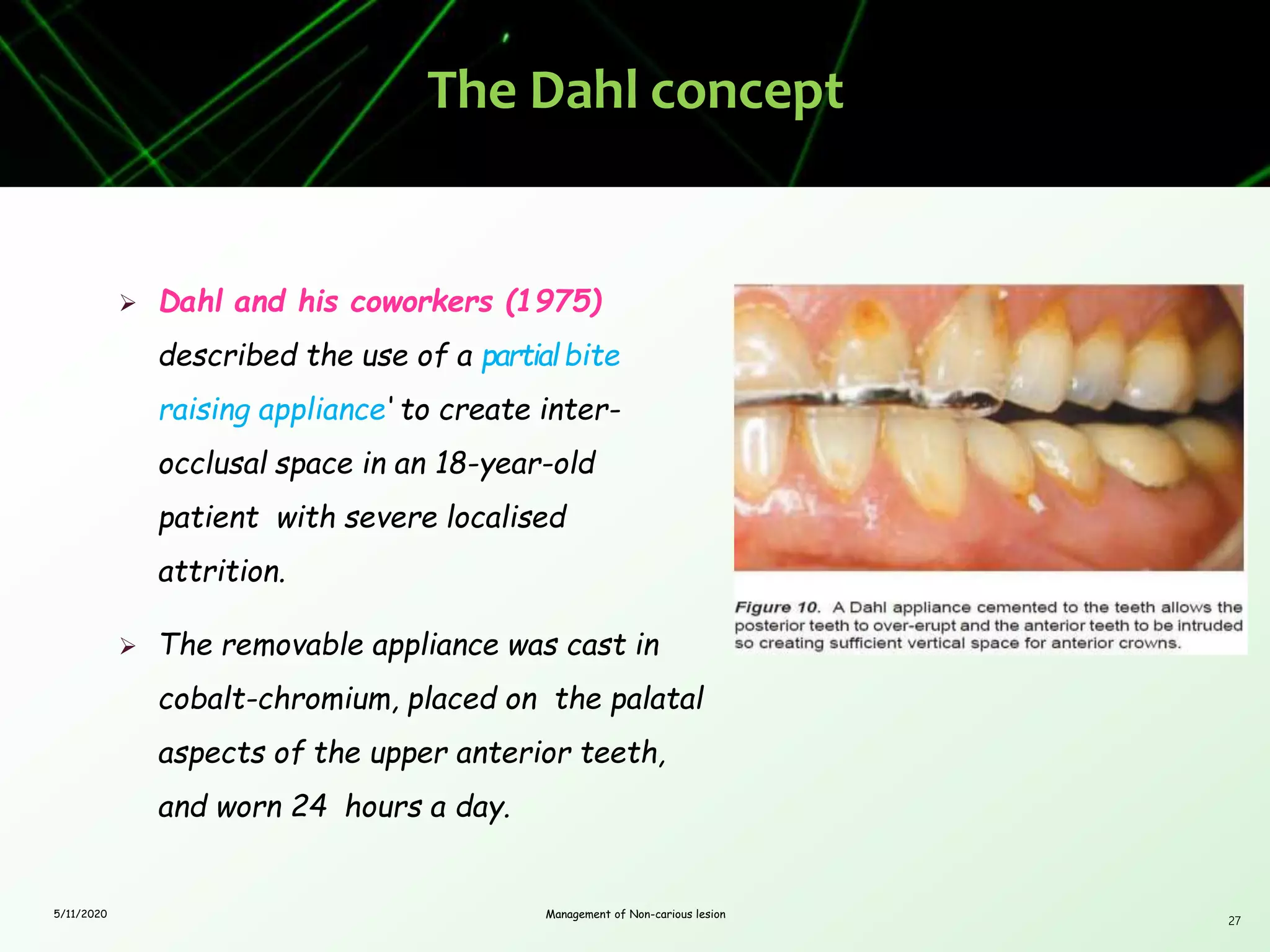 The Dahl concept

➢ Dahl and his coworkers (1975) described the use of a partial bite raising appliance' to create inter-occlusal space in an 18-year-old patient with severe localised attrition.

➢ The removable appliance was cast in cobalt-chromium, placed on the palatal aspects of the upper anterior teeth, and worn 24 hours a day.

Figure 10. A Dahl appliance cemented to the teeth allows the posterior teeth to over-erupt and the anterior teeth to be intruded so creating sufficient vertical space for anterior crowns.

5/11/2020

Management of Non-carious lesion

27